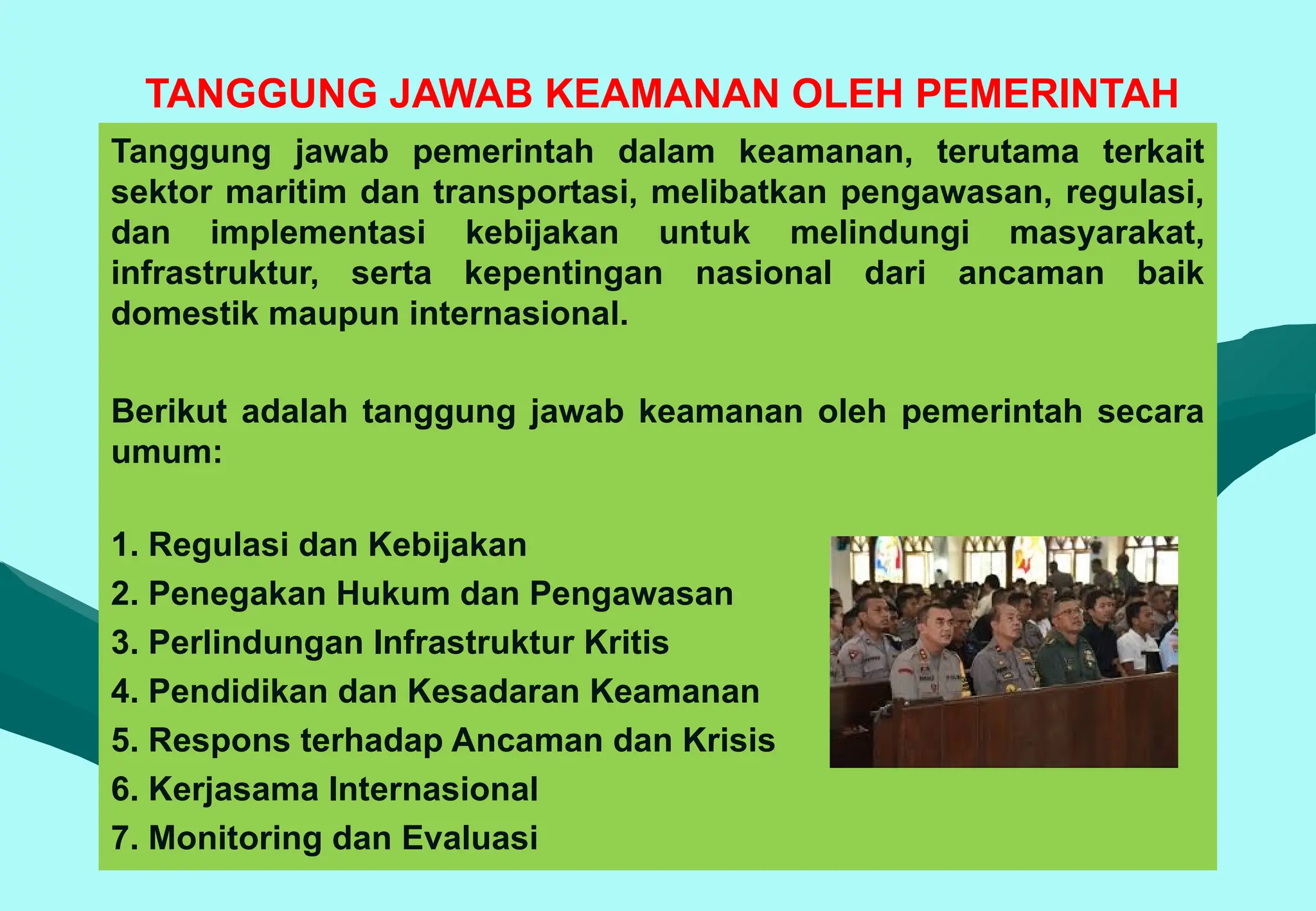 TANGGUNG JAWAB KEAMANAN OLEH PEMERINTAH

Tanggung jawab pemerintah dalam keamanan, terutama terkait sektor maritim dan transportasi, melibatkan pengawasan, regulasi, dan implementasi kebijakan untuk melindungi masyarakat, infrastruktur, serta kepentingan nasional dari ancaman baik domestik maupun internasional.

Berikut adalah tanggung jawab keamanan oleh pemerintah secara umum:

1. Regulasi dan Kebijakan
2. Penegakan Hukum dan Pengawasan
3. Perlindungan Infrastruktur Kritis
4. Pendidikan dan Kesadaran Keamanan
5. Respons terhadap Ancaman dan Krisis
6. Kerjasama Internasional
7. Monitoring dan Evaluasi